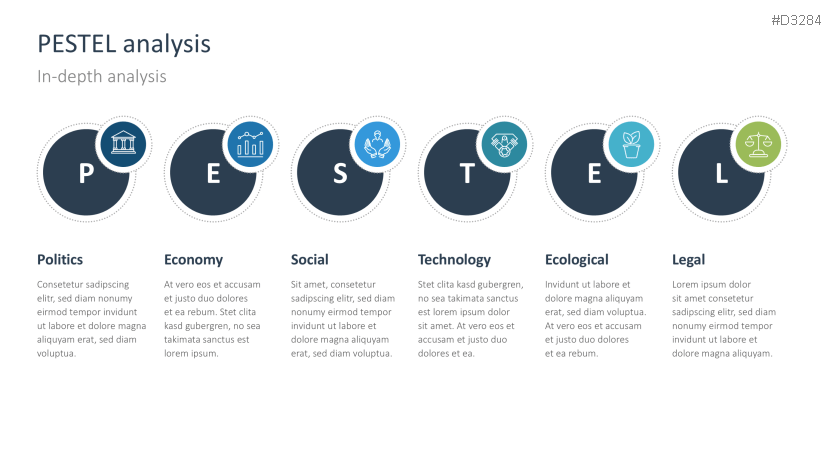 #D3284

PESTEL analysis

In-depth analysis

P

E

S

T

E

L

Politics

Consetetur sadipscing elitr, sed diam nonumy eirmod tempor invidunt ut labore et dolore magna aliquyam erat, sed diam voluptua.

Economy

At vero eos et accusam et justo duo dolores et ea rebum. Stet clita kasd gubergren, no sea takimata sanctus est lorem ipsum.

Social

Sit amet, consetetur sadipscing elitr, sed diam nonumy eirmod tempor invidunt ut labore et dolore magna aliquyam erat, sed diam voluptua.

Technology

Stet clita kasd gubergren, no sea takimata sanctus est lorem ipsum dolor sit amet. At vero eos et accusam et justo duo dolores et ea.

Ecological

Invidunt ut labore et dolore magna aliquyam erat, sed diam voluptua. At vero eos et accusam et justo duo dolores et ea rebum.

Legal

Lorem ipsum dolor sit amet consetetur sadipscing elitr, sed diam nonumy eirmod tempor invidunt ut labore et dolore magna aliquyam.